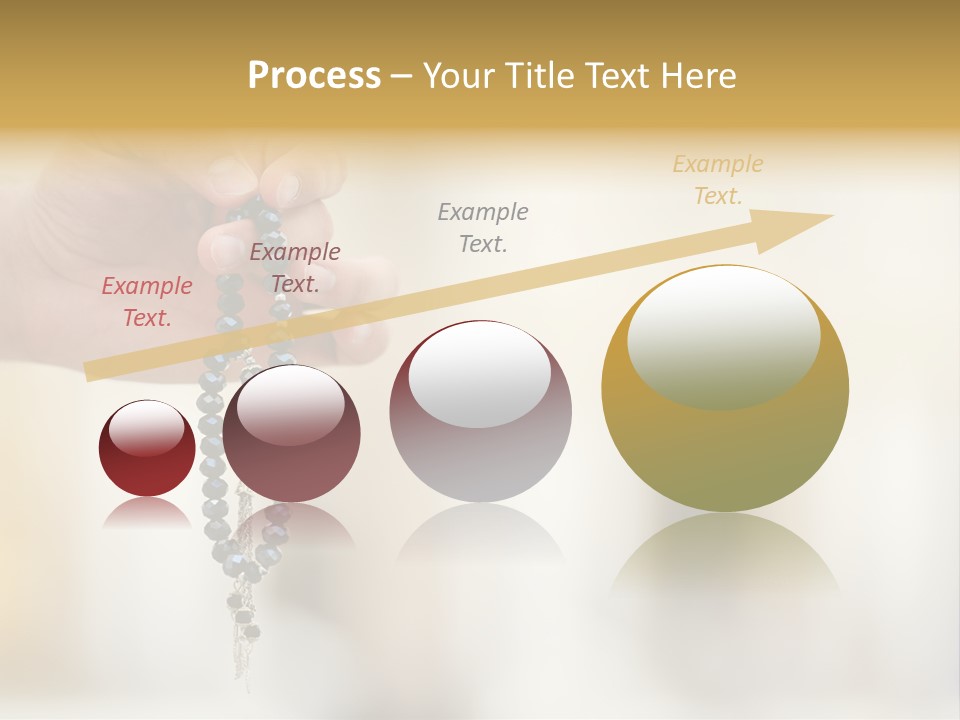 Process – Your Title Text Here

Example Text.

Example Text.

Example Text.

Example Text.